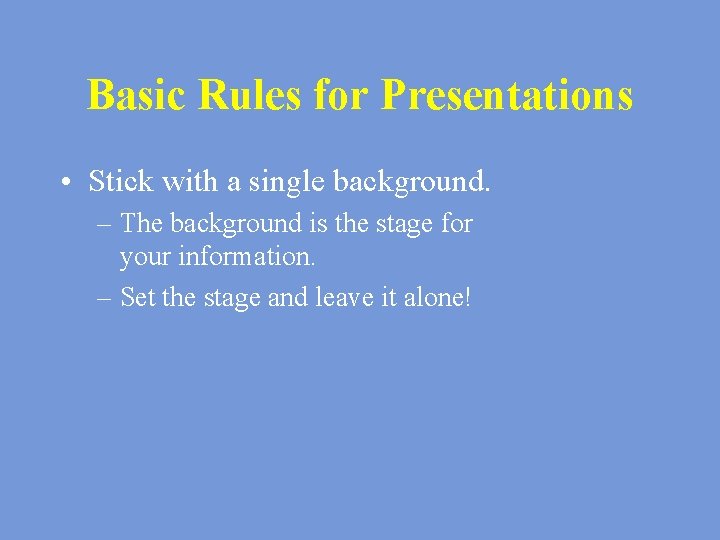 Basic Rules for Presentations

• Stick with a single background.

– The background is the stage for your information.

– Set the stage and leave it alone!